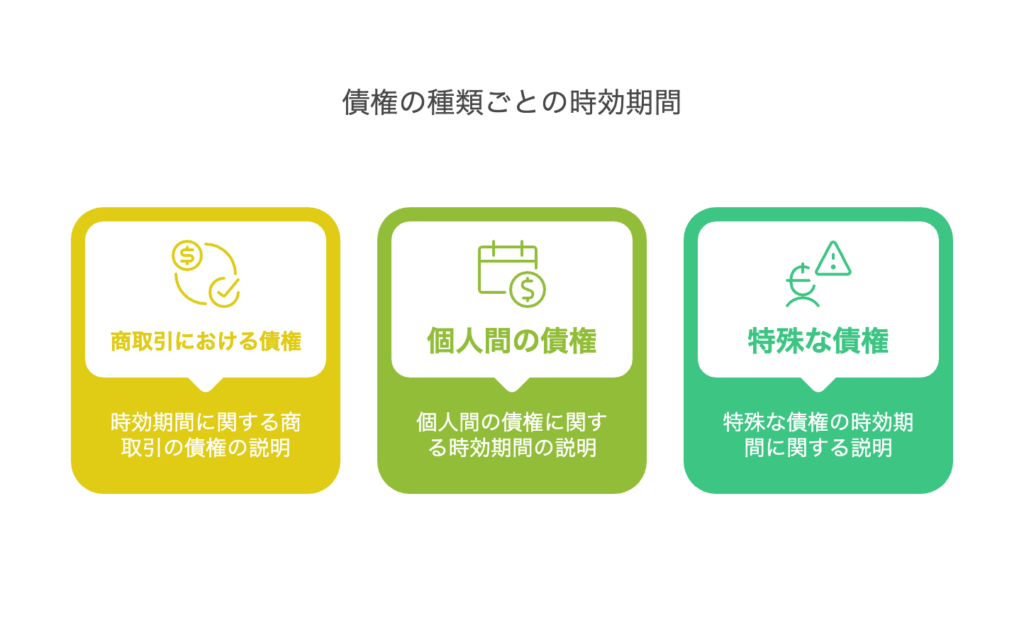 債権の種類ごとの時効期間

商取引における債権

時効期間に関する商取引の債権の説明

個人間の債権

個人間の債権に関する時効期間の説明

特殊な債権

特殊な債権の時効期間に関する説明